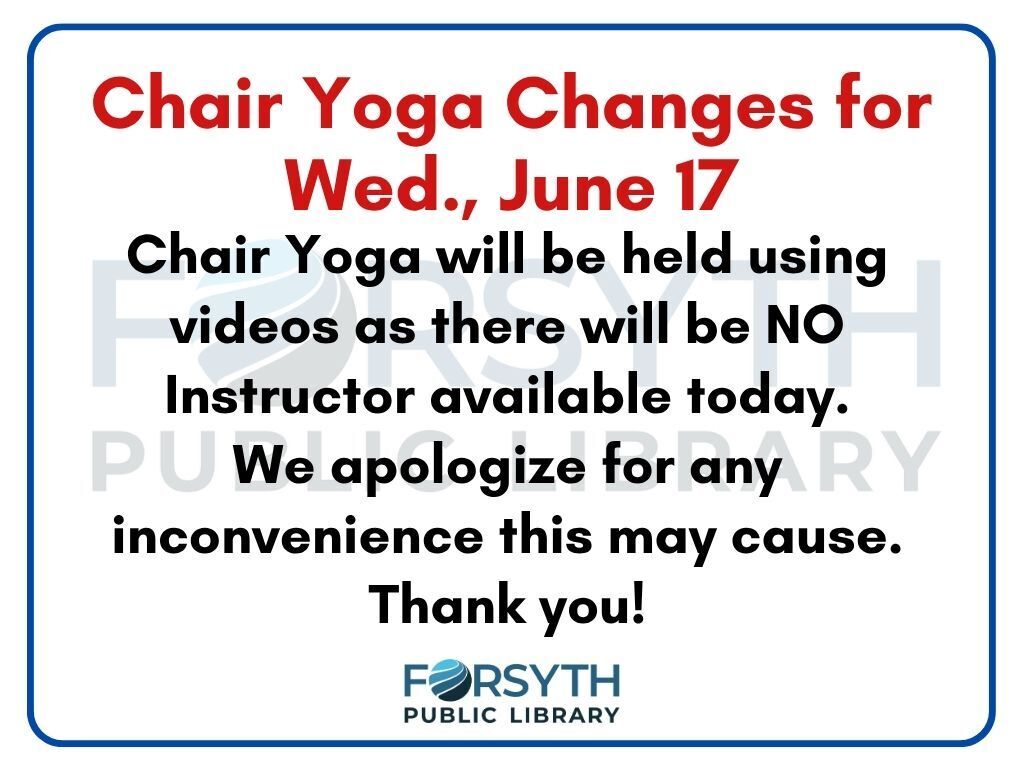 Chair Yoga Changes for Wed., June 17

Chair Yoga will be held using videos as there will be NO Instructor available today.
We apologize for any inconvenience this may cause.
Thank you!

FORSYTH
PUBLIC LIBRARY

FORSYTH
PUBLIC LIBRARY